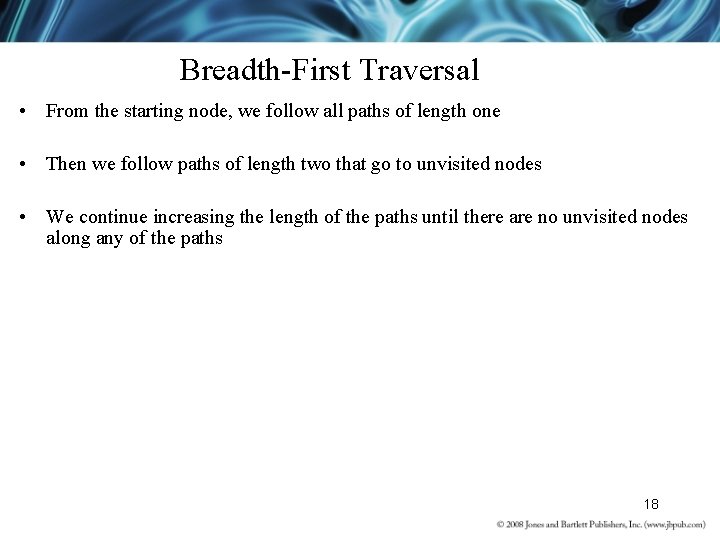 Breadth-First Traversal

• From the starting node, we follow all paths of length one

• Then we follow paths of length two that go to unvisited nodes

• We continue increasing the length of the paths until there are no unvisited nodes along any of the paths

18

© 2008 Jones and Bartlett Publishers, Inc. (www.jbpub.com)